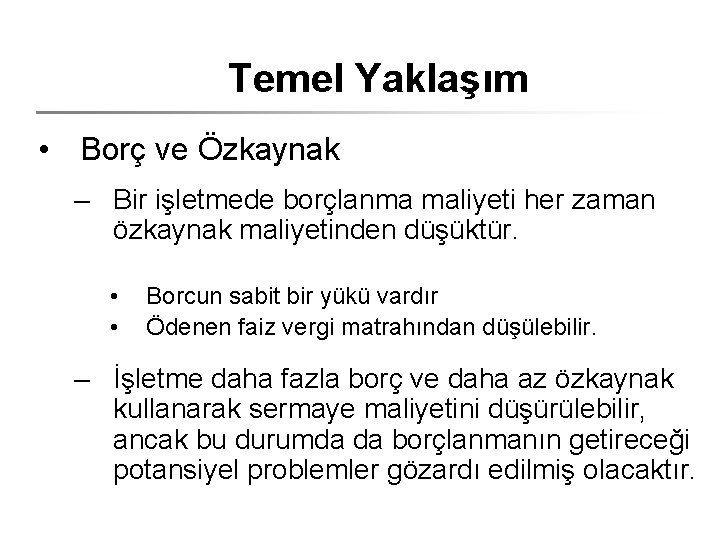 Temel Yaklaşım

• Borç ve Özkaynak

– Bir işletmede borçlanma maliyeti her zaman özkaynak maliyetinden düşüktür.

• Borcun sabit bir yükü vardır
• Ödenen faiz vergi matrahından düşülebilir.

– İşletme daha fazla borç ve daha az özkaynak kullanarak sermaye maliyetini düşürülebilir, ancak bu durumda da borçlanmanın getireceği potansiyel problemler gözardı edilmiş olacaktır.